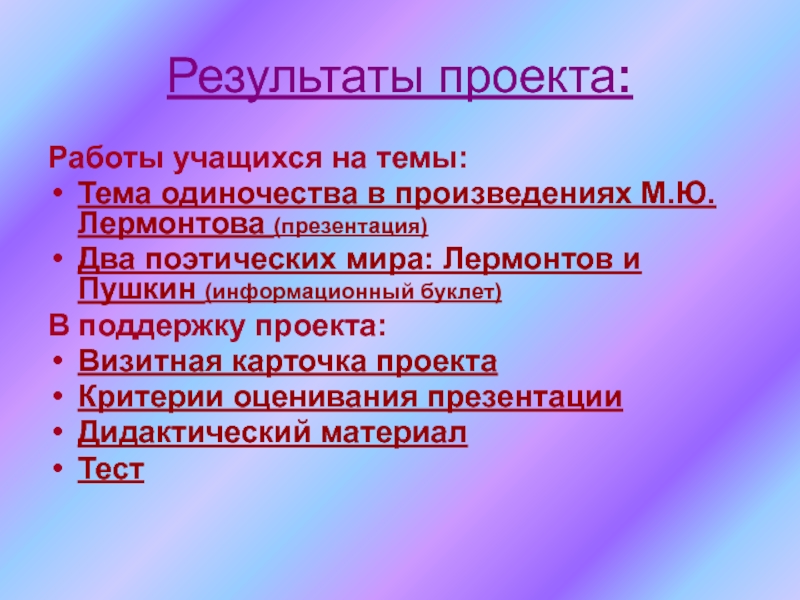 Результаты проекта:

Работы учащихся на темы:
• Тема одиночества в произведениях М.Ю. Лермонтова (презентация)
• Два поэтических мира: Лермонтов и Пушкин (информационный буклет)

В поддержку проекта:
• Визитная карточка проекта
• Критерии оценивания презентации
• Дидактический материал
• Тест